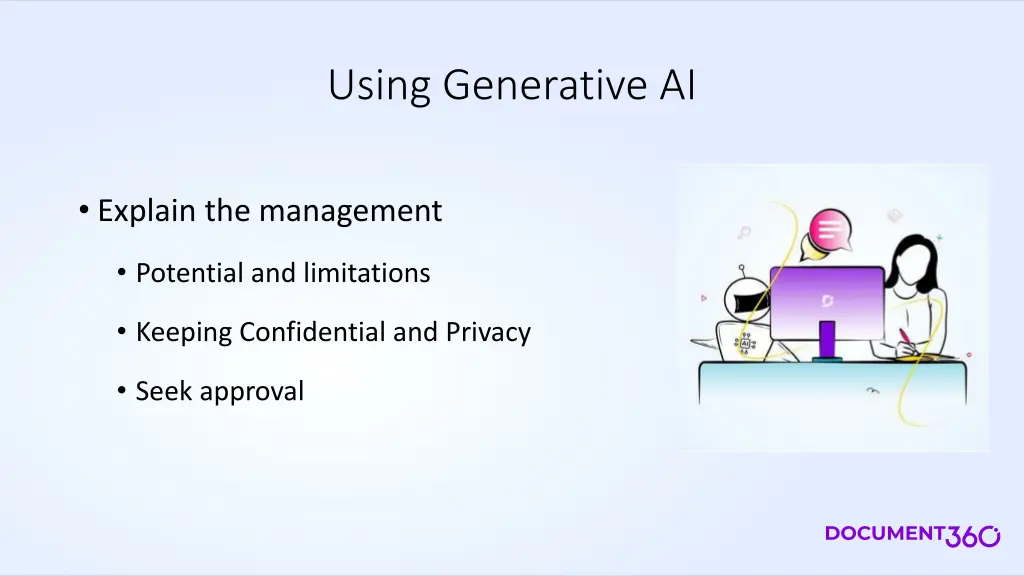 Using Generative AI

• Explain the management

• Potential and limitations

• Keeping Confidential and Privacy

• Seek approval

AI

DOCUMENT360